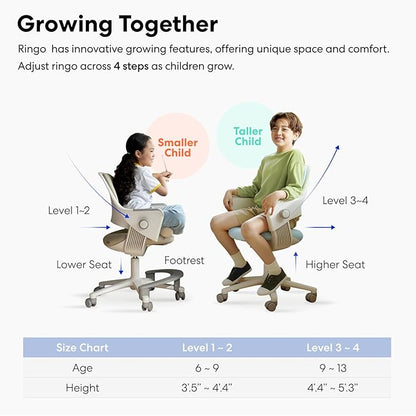 Growing Together

Ringo has innovative growing features, offering unique space and comfort. Adjust ringo across 4 steps as children grow.

Smaller Child

Taller Child

Level 1~2

Level 3~4

Lower Seat

Footrest

Higher Seat

| Size Chart | Level 1 ~ 2 | Level 3 ~ 4 |
|---|---|---|
| Age | 6 ~ 9 | 9 ~ 13 |
| Height | 3'.5" ~ 4'.4" | 4'.4" ~ 5'.3" |